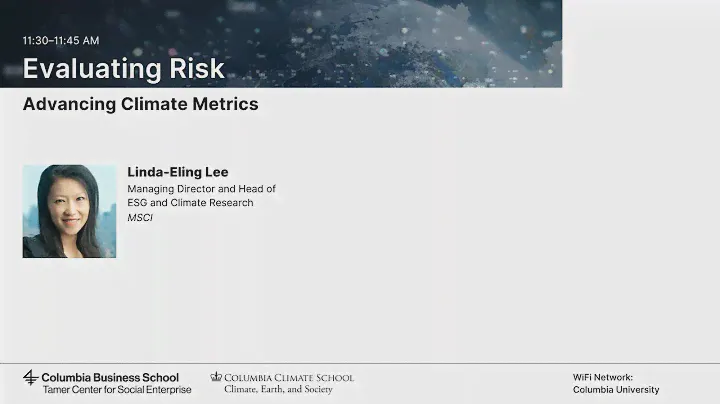 11:30–11:45 AM

Evaluating Risk

Advancing Climate Metrics

Linda-Eling Lee
Managing Director and Head of ESG and Climate Research
MSCI

Columbia Business School
Tamer Center for Social Enterprise

COLUMBIA CLIMATE SCHOOL
Climate, Earth, and Society

WiFi Network:
Columbia University